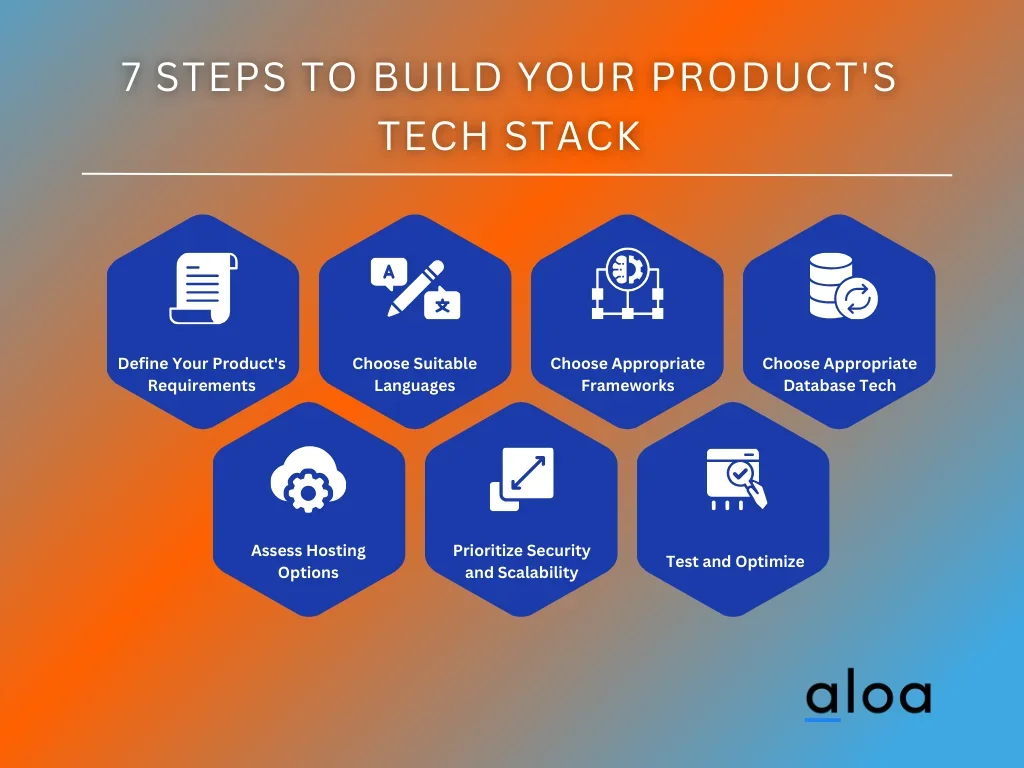 7 STEPS TO BUILD YOUR PRODUCT'S TECH STACK

A

文

Define Your Product's Requirements

Choose Suitable Languages

Choose Appropriate Frameworks

Choose Appropriate Database Tech

Assess Hosting Options

Prioritize Security and Scalability

Test and Optimize

aloa